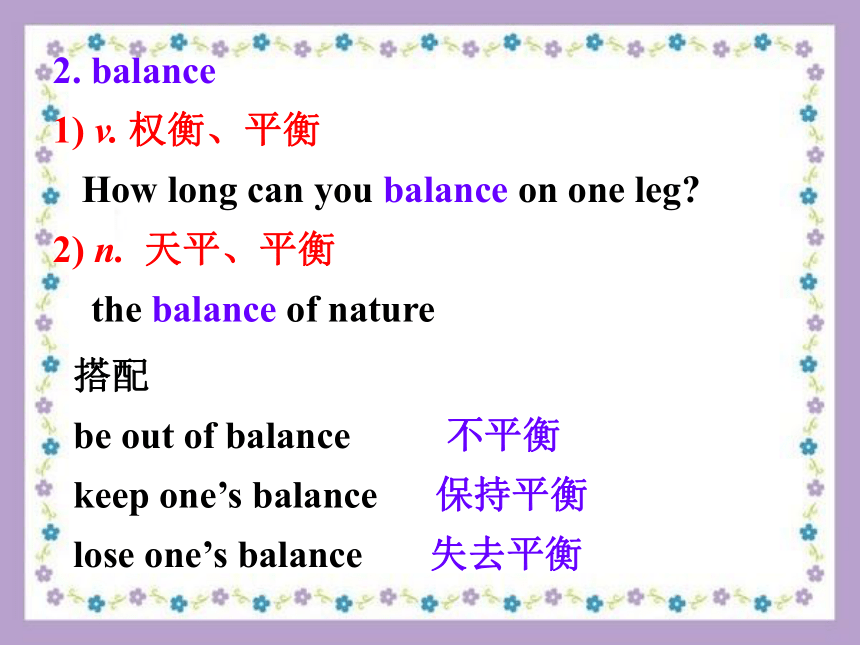 2. balance

1) v. 权衡、平衡

How long can you balance on one leg?

2) n. 天平、平衡

the balance of nature

搭配

be out of balance 不平衡

keep one’s balance 保持平衡

lose one’s balance 失去平衡